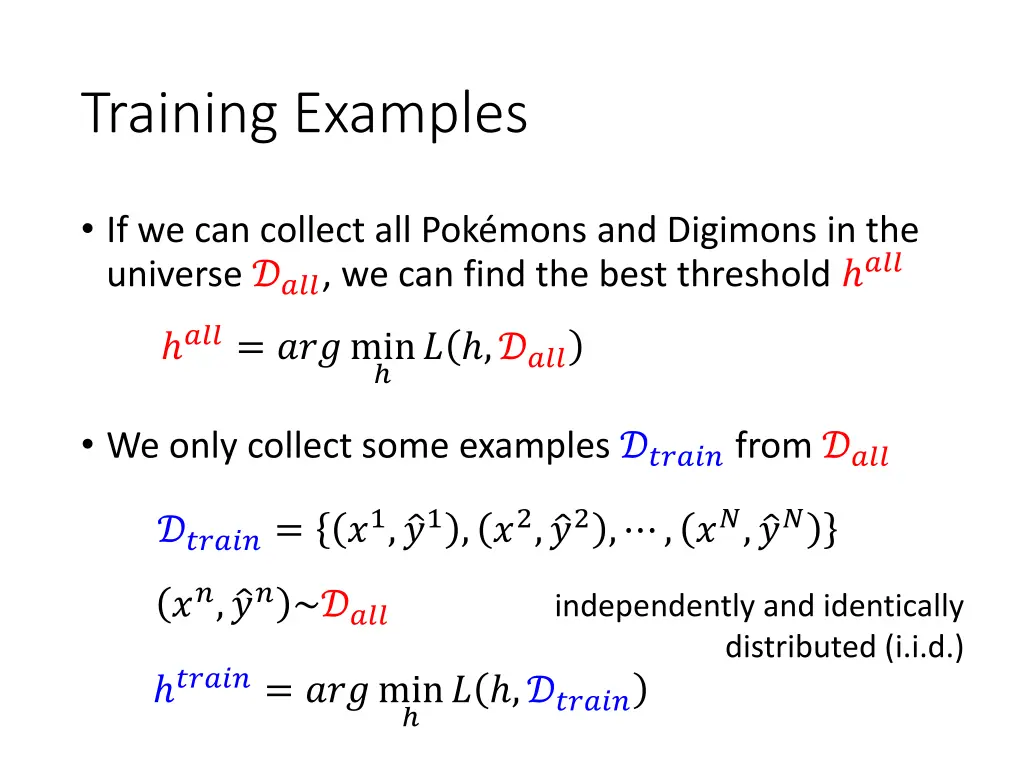 Training Examples

• If we can collect all Pokémons and Digimons in the universe $\mathcal{D}_{all}$, we can find the best threshold $h^{all}$

$h^{all} = arg \min_{h} L(h, \mathcal{D}_{all})$

• We only collect some examples $\mathcal{D}_{train}$ from $\mathcal{D}_{all}$

$\mathcal{D}_{train} = \{(x^1, \hat{y}^1), (x^2, \hat{y}^2), \cdots, (x^N, \hat{y}^N)\}$

$(x^n, \hat{y}^n) \sim \mathcal{D}_{all}$

independently and identically distributed (i.i.d.)

$h^{train} = arg \min_{h} L(h, \mathcal{D}_{train})$